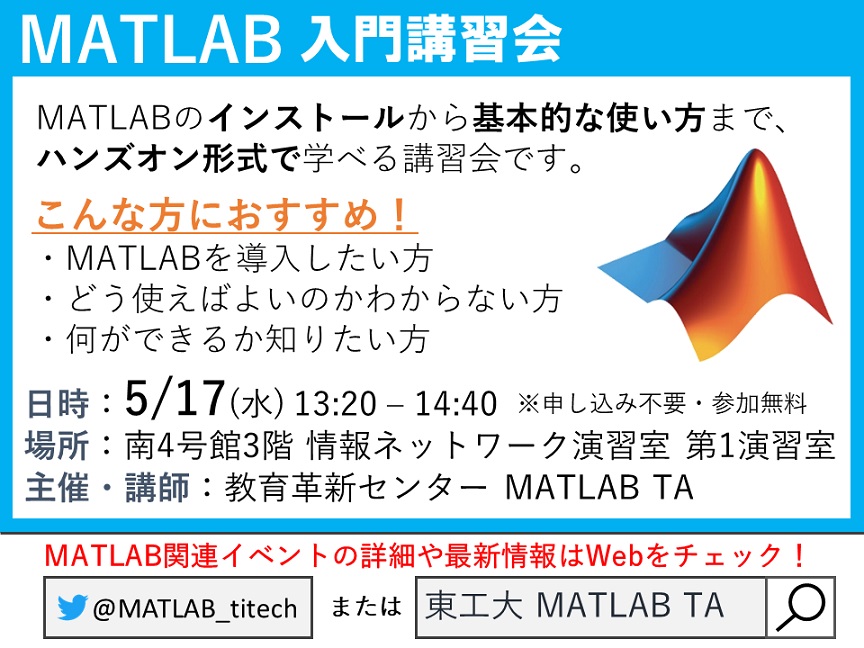 MATLAB 入門講習会

MATLABのインストールから基本的な使い方まで、ハンズオン形式で学べる講習会です。

こんな方におすすめ！
・MATLABを導入したい方
・どう使えばよいのかわからない方
・何ができるか知りたい方

日時：5/17(水) 13:20 – 14:40 ※申し込み不要・参加無料
場所：南4号館3階 情報ネットワーク演習室 第1演習室
主催・講師：教育革新センター MATLAB TA

MATLAB関連イベントの詳細や最新情報はWebをチェック！

@MATLAB_titech または 東工大 MATLAB TA